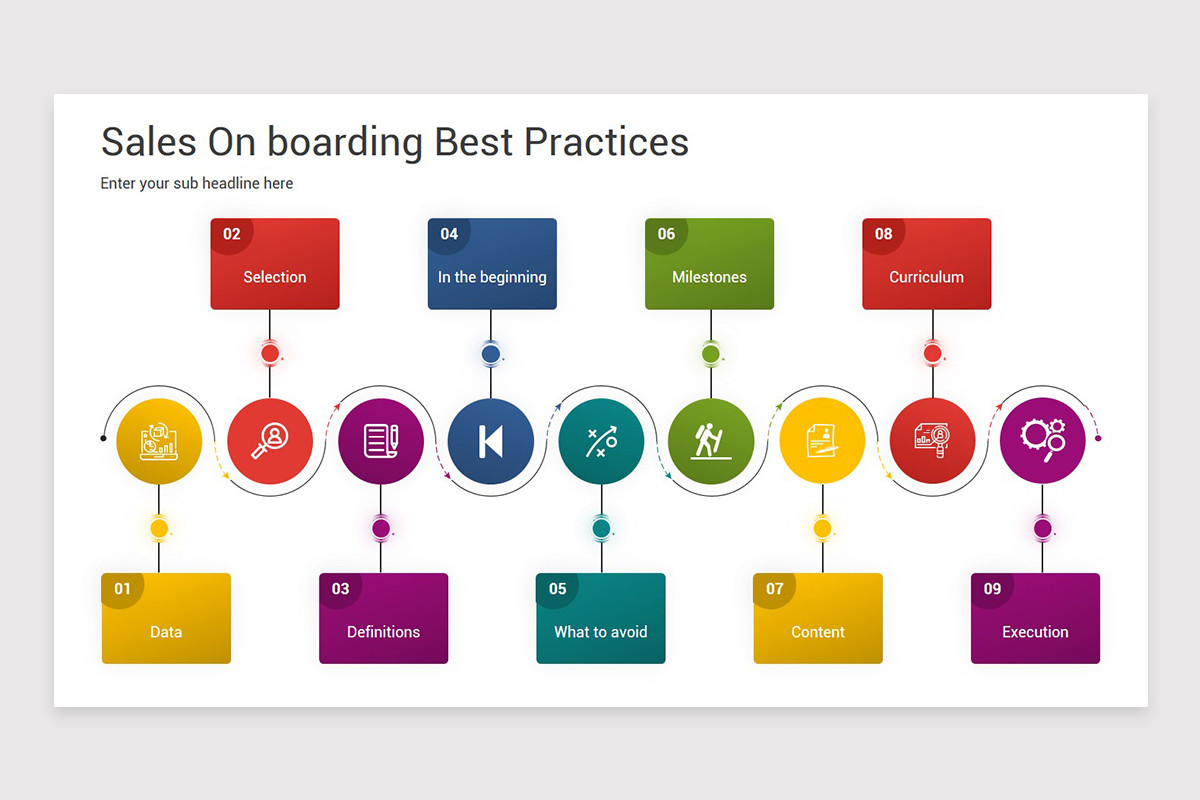 Sales On boarding Best Practices

Enter your sub headline here

02
Selection

04
In the beginning

06
Milestones

08
Curriculum

01
Data

03
Definitions

05
What to avoid

07
Content

09
Execution